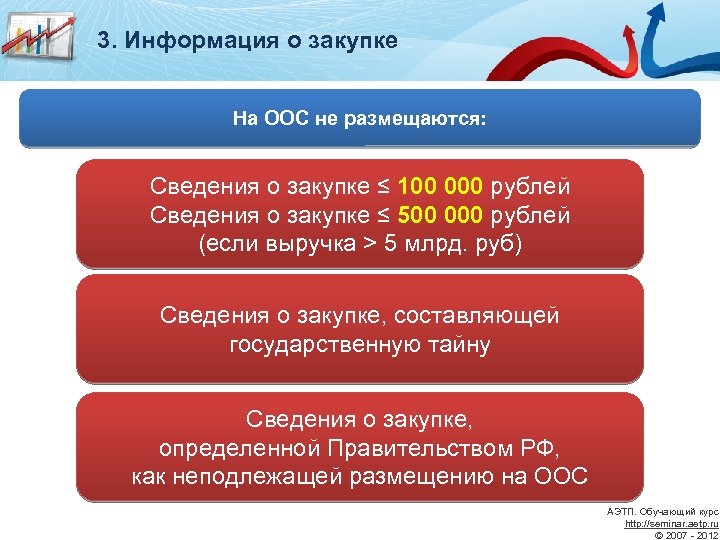 3. Информация о закупке

На ООС не размещаются:

Сведения о закупке ≤ 100 000 рублей
Сведения о закупке ≤ 500 000 рублей
(если выручка > 5 млрд. руб)

Сведения о закупке, составляющей государственную тайну

Сведения о закупке, определенной Правительством РФ, как неподлежащей размещению на ООС

АЭТП. Обучающий курс
http://seminar.aetp.ru
© 2007 - 2012